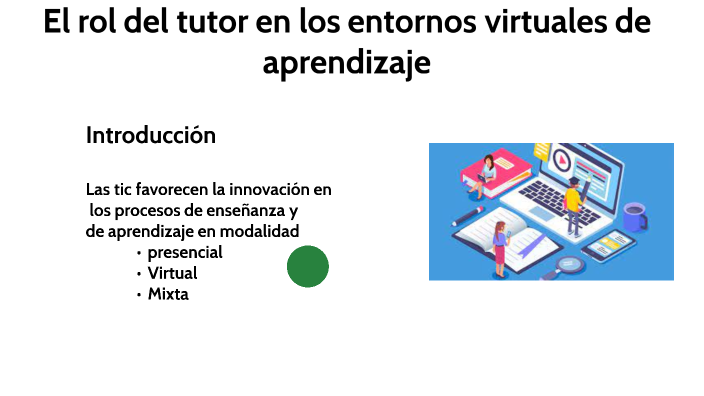 El rol del tutor en los entornos virtuales de aprendizaje

Introducción

Las tic favorecen la innovación en los procesos de enseñanza y de aprendizaje en modalidad
• presencial
• Virtual
• Mixta